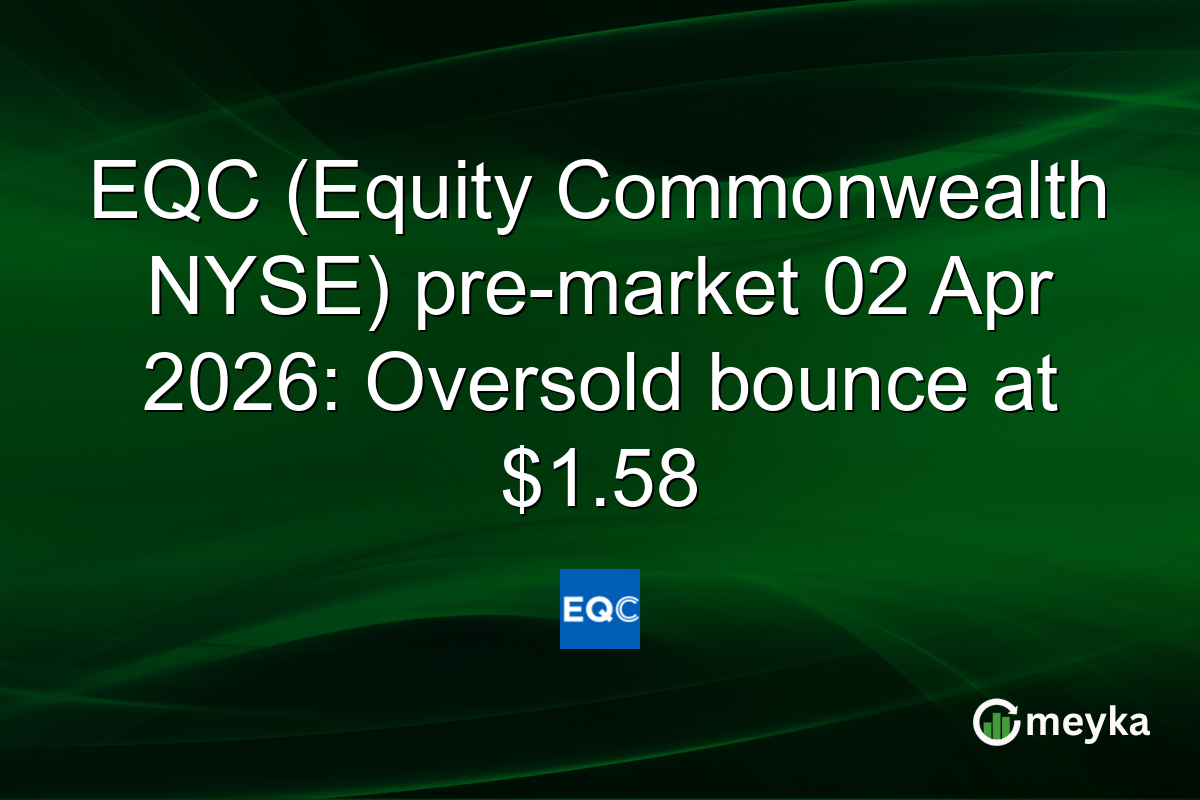 EQC (Equity Commonwealth NYSE) pre-market 02 Apr 2026: Oversold bounce at $1.58

EQC

meyka